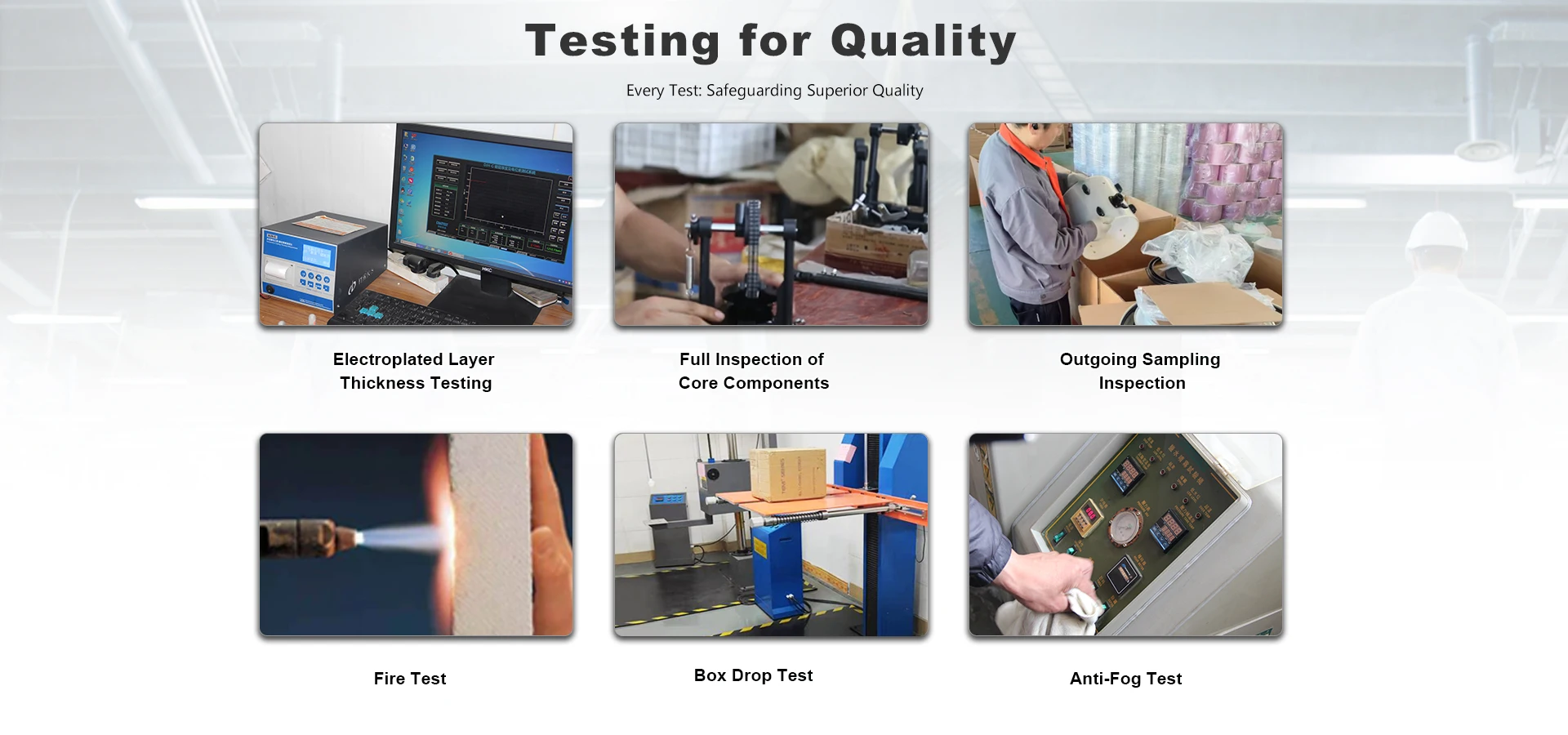 Testing for Quality

Every Test: Safeguarding Superior Quality

Electroplated Layer Thickness Testing

Full Inspection of Core Components

Outgoing Sampling Inspection

Fire Test

Box Drop Test

Anti-Fog Test